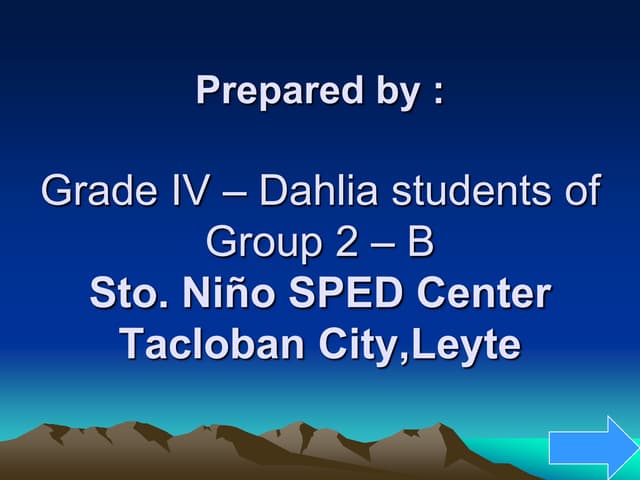 Prepared by :

Grade IV – Dahlia students of Group 2 – B
Sto. Niño SPED Center
Tacloban City,Leyte